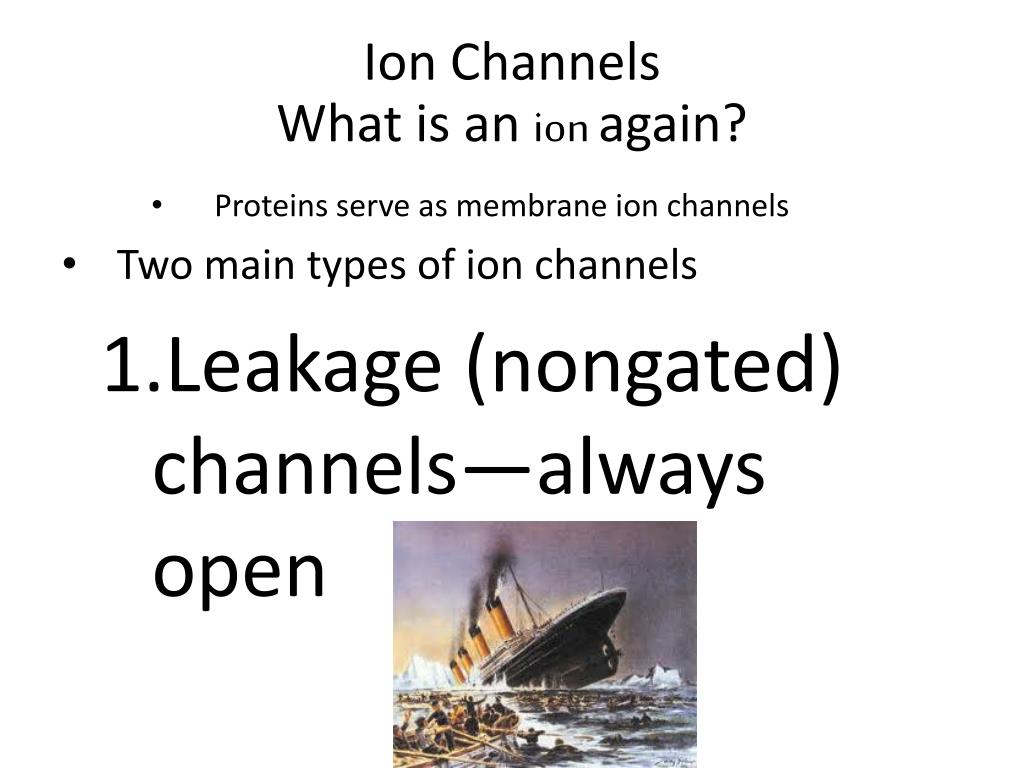 Ion Channels
What is an ion again?

• Proteins serve as membrane ion channels

• Two main types of ion channels

1. Leakage (nongated) channels—always open